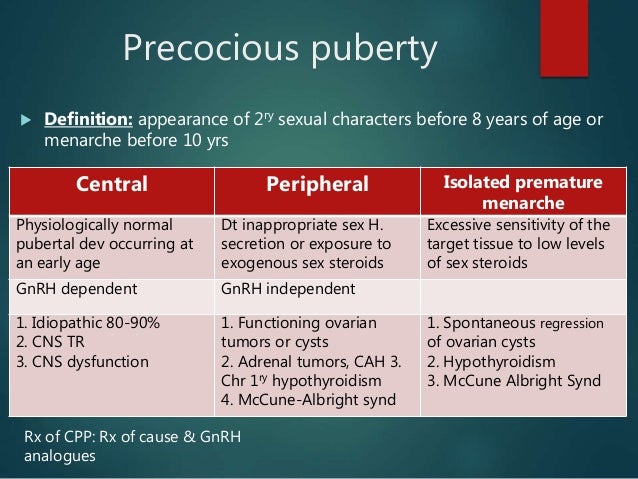 Precocious puberty

Definition: appearance of $2^{ry}$ sexual characters before 8 years of age or menarche before 10 yrs

| Central | Peripheral | Isolated premature menarche |
|---|---|---|
| Physiologically normal pubertal dev occurring at an early age | Dt inappropriate sex H. secretion or exposure to exogenous sex steroids | Excessive sensitivity of the target tissue to low levels of sex steroids |
| GnRH dependent | GnRH independent | |
| 1. Idiopathic 80-90% 2. CNS TR 3. CNS dysfunction | 1. Functioning ovarian tumors or cysts 2. Adrenal tumors, CAH 3. Chr $1^{ry}$ hypothyroidism 4. McCune-Albright synd | 1. Spontaneous regression of ovarian cysts 2. Hypothyroidism 3. McCune Albright Synd |

Rx of CPP: Rx of cause & GnRH analogues